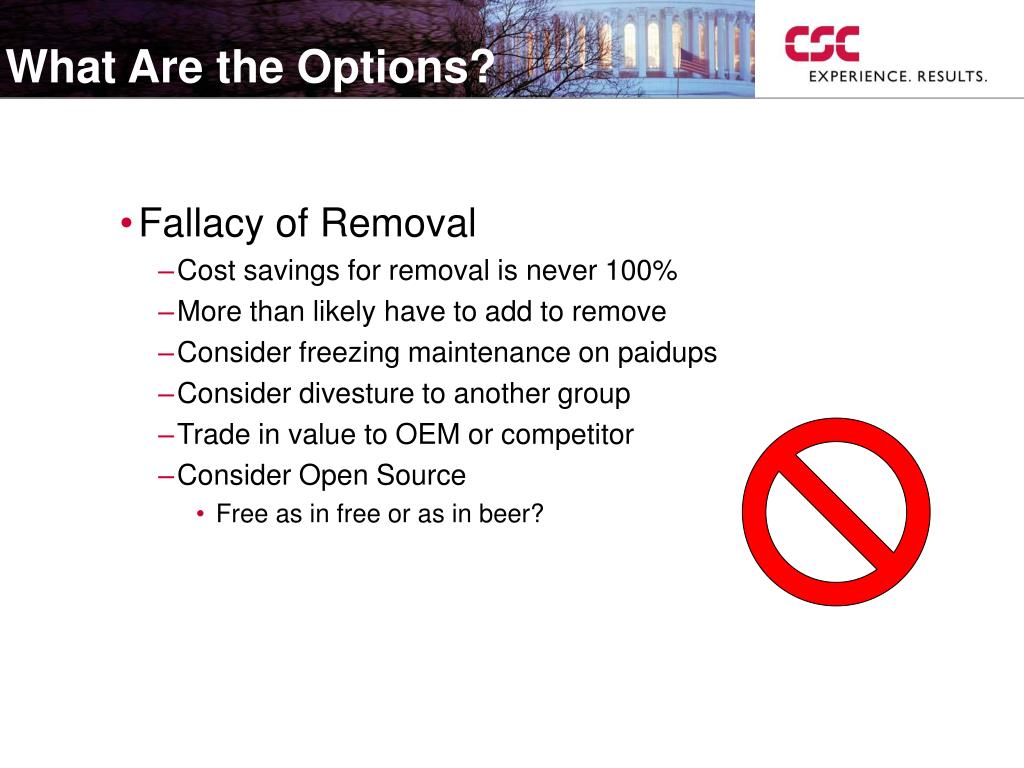 What Are the Options?

CSC
EXPERIENCE. RESULTS.

• Fallacy of Removal
– Cost savings for removal is never 100%
– More than likely have to add to remove
– Consider freezing maintenance on paidups
– Consider divesture to another group
– Trade in value to OEM or competitor
– Consider Open Source
• Free as in free or as in beer?